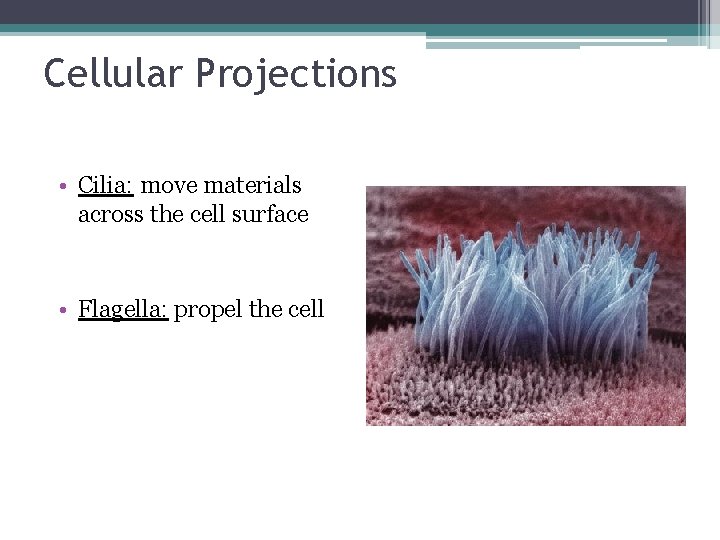 Cellular Projections

• Cilia: move materials across the cell surface

• Flagella: propel the cell